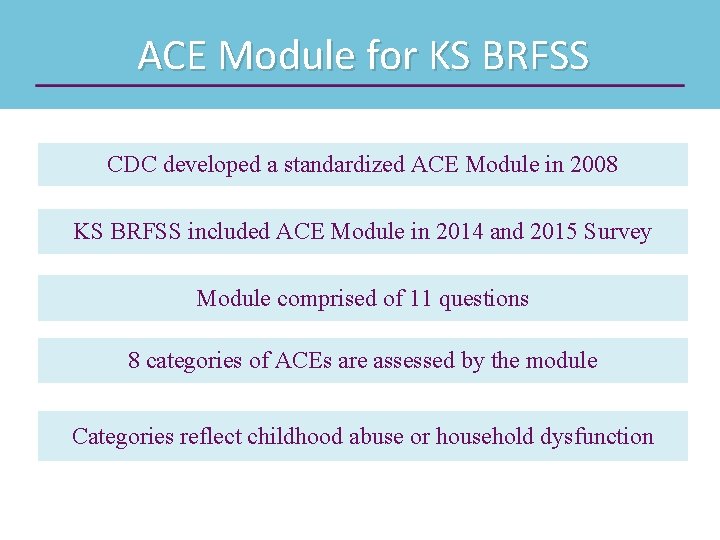 ACE Module for KS BRFSS

CDC developed a standardized ACE Module in 2008

KS BRFSS included ACE Module in 2014 and 2015 Survey

Module comprised of 11 questions

8 categories of ACEs are assessed by the module

Categories reflect childhood abuse or household dysfunction